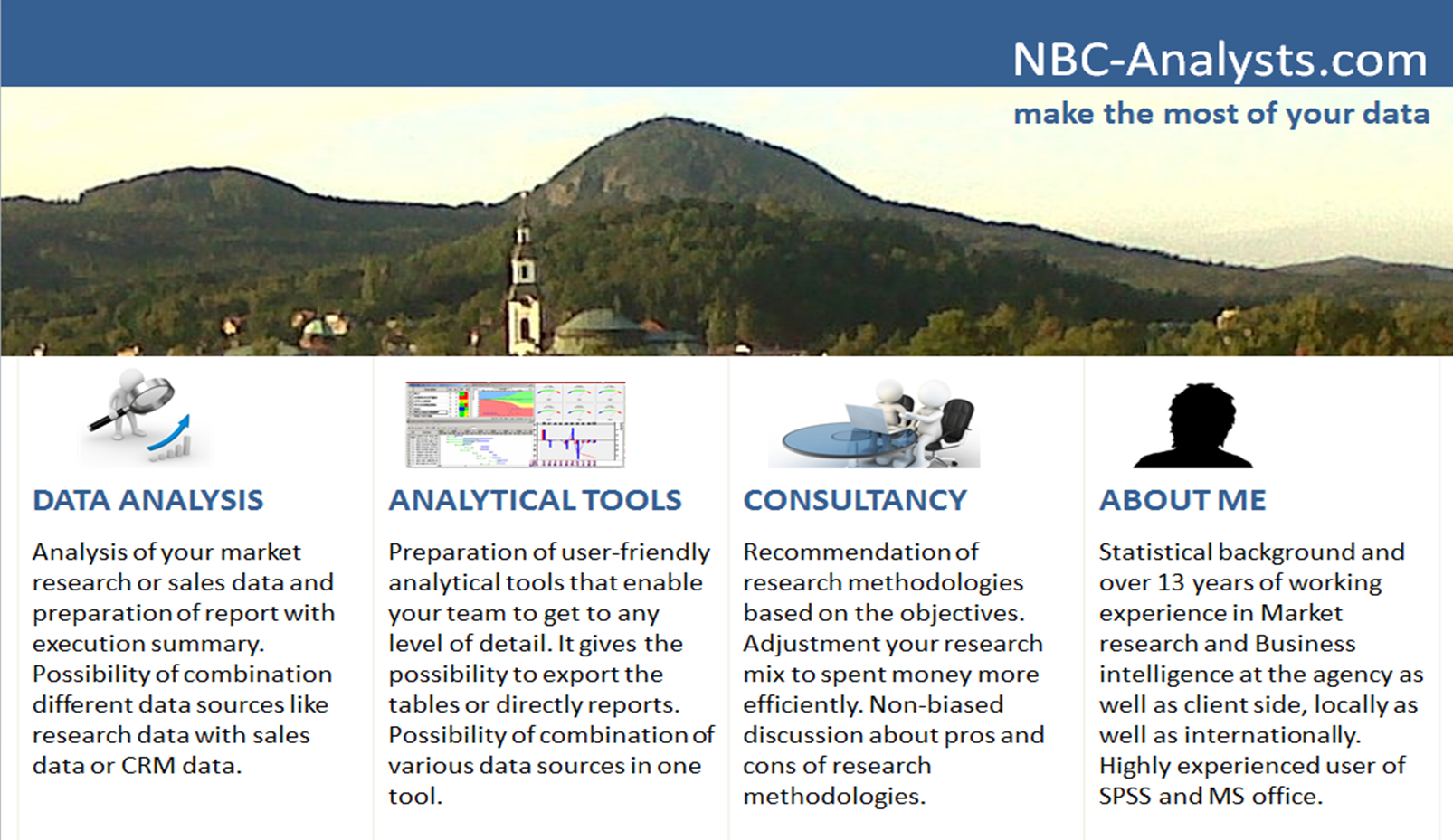 NBC-Analysts.com

make the most of your data

DATA ANALYSIS

Analysis of your market research or sales data and preparation of report with execution summary. Possibility of combination different data sources like research data with sales data or CRM data.

ANALYTICAL TOOLS

Preparation of user-friendly analytical tools that enable your team to get to any level of detail. It gives the possibility to export the tables or directly reports. Possibility of combination of various data sources in one tool.

CONSULTANCY

Recommendation of research methodologies based on the objectives. Adjustment your research mix to spent money more efficiently. Non-biased discussion about pros and cons of research methodologies.

ABOUT ME

Statistical background and over 13 years of working experience in Market research and Business intelligence at the agency as well as client side, locally as well as internationally. Highly experienced user of SPSS and MS office.